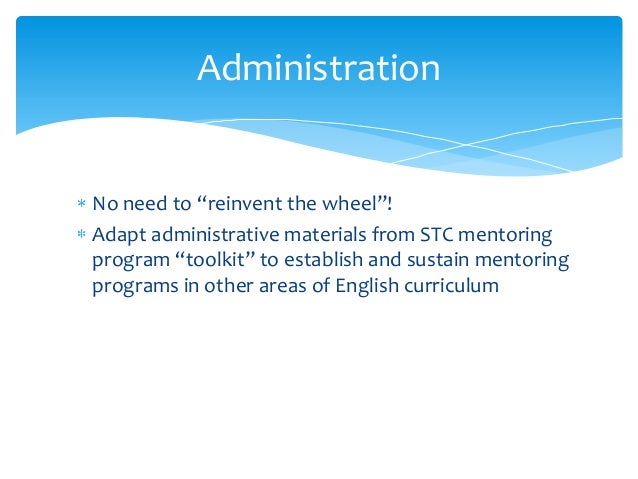 Administration

* No need to “reinvent the wheel”!
* Adapt administrative materials from STC mentoring program “toolkit” to establish and sustain mentoring programs in other areas of English curriculum